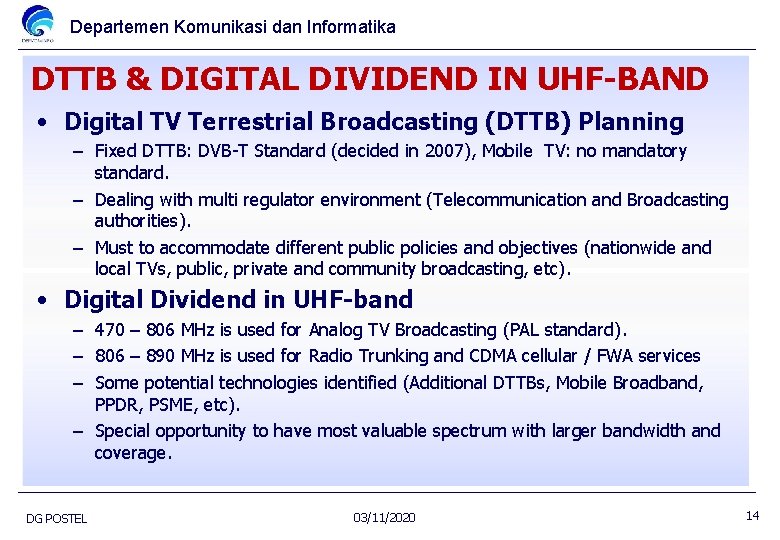 Departemen Komunikasi dan Informatika

DTTB & DIGITAL DIVIDEND IN UHF-BAND

• Digital TV Terrestrial Broadcasting (DTTB) Planning
– Fixed DTTB: DVB-T Standard (decided in 2007), Mobile TV: no mandatory standard.
– Dealing with multi regulator environment (Telecommunication and Broadcasting authorities).
– Must to accommodate different public policies and objectives (nationwide and local TVs, public, private and community broadcasting, etc).

• Digital Dividend in UHF-band
– 470 – 806 MHz is used for Analog TV Broadcasting (PAL standard).
– 806 – 890 MHz is used for Radio Trunking and CDMA cellular / FWA services
– Some potential technologies identified (Additional DTTBs, Mobile Broadband, PPDR, PSME, etc).
– Special opportunity to have most valuable spectrum with larger bandwidth and coverage.

DG POSTEL 03/11/2020 14